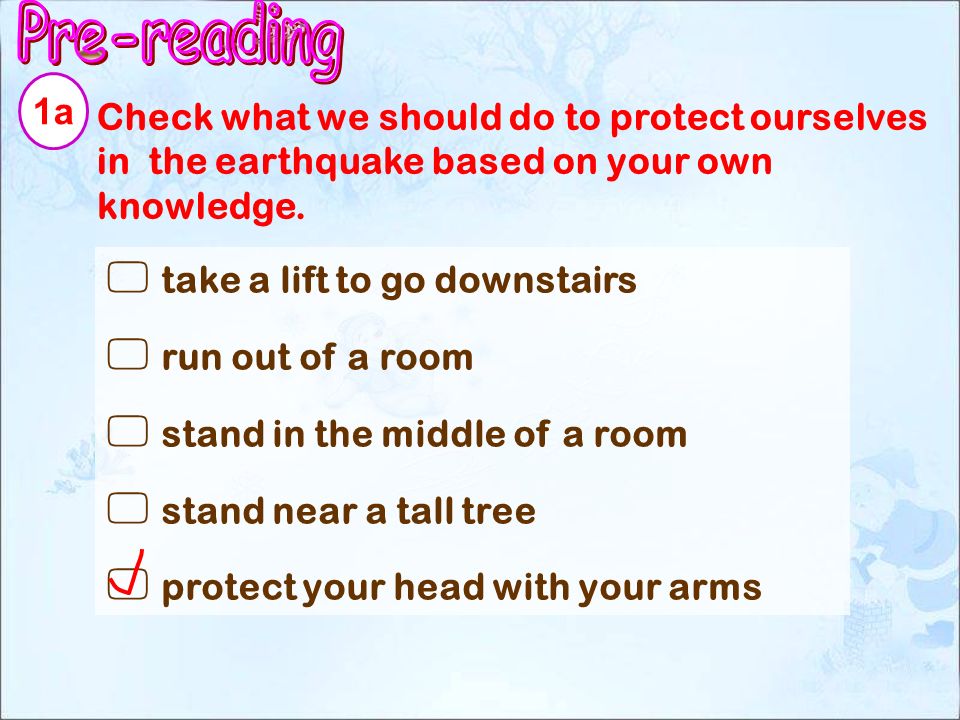 Pre-reading

1a Check what we should do to protect ourselves in the earthquake based on your own knowledge.

☐ take a lift to go downstairs

☐ run out of a room

☐ stand in the middle of a room

☐ stand near a tall tree

☑ protect your head with your arms